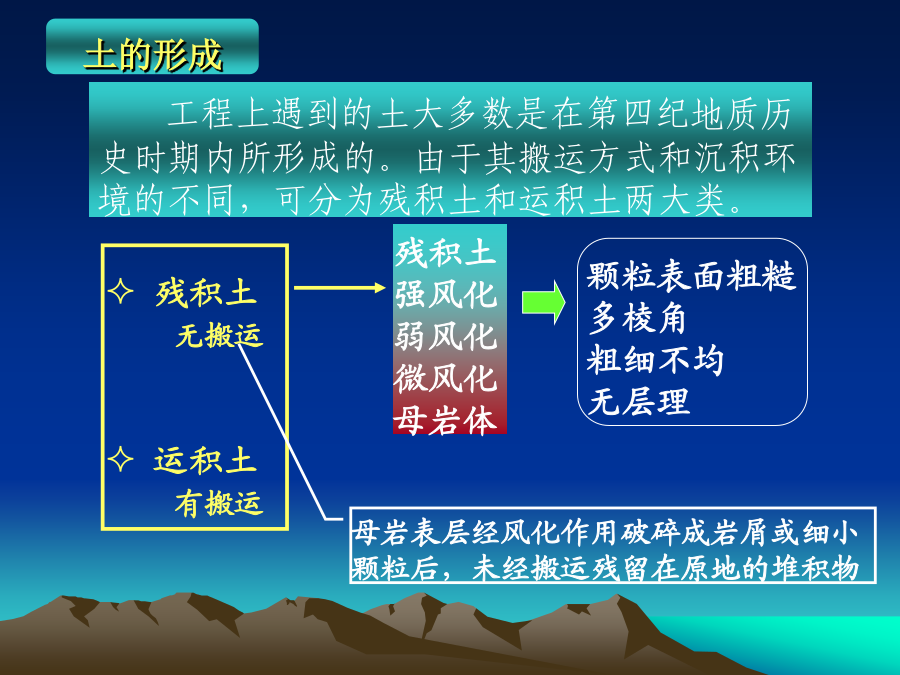 土的形成

工程上遇到的土大多数是在第四纪地质历史时期内所形成的。由于其搬运方式和沉积环境的不同，可分为残积土和运积土两大类。

✧ 残积土
无搬运

✧ 运积土
有搬运

残积土
强风化
弱风化
微风化
母岩体

颗粒表面粗糙
多棱角
粗细不均
无层理

母岩表层经风化作用破碎成岩屑或细小颗粒后，未经搬运残留在原地的堆积物